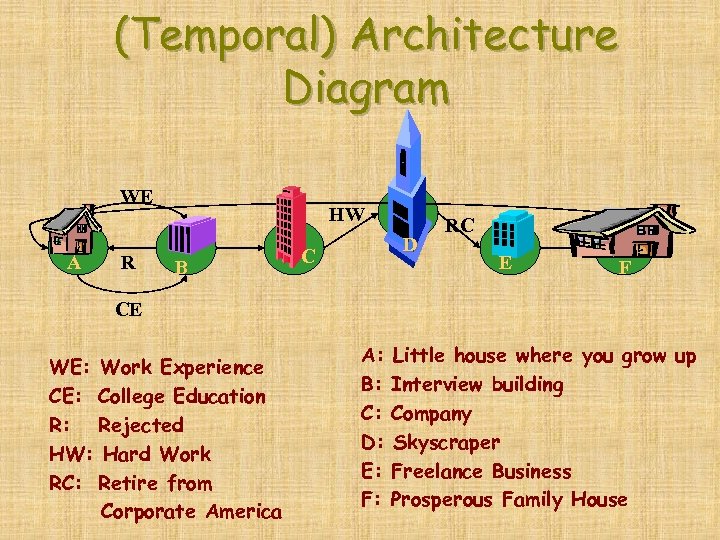 (Temporal) Architecture Diagram

WE

HW

RC

A

R

B

C

D

E

F

CE

WE: Work Experience
CE: College Education
R: Rejected
HW: Hard Work
RC: Retire from Corporate America

A: Little house where you grow up
B: Interview building
C: Company
D: Skyscraper
E: Freelance Business
F: Prosperous Family House